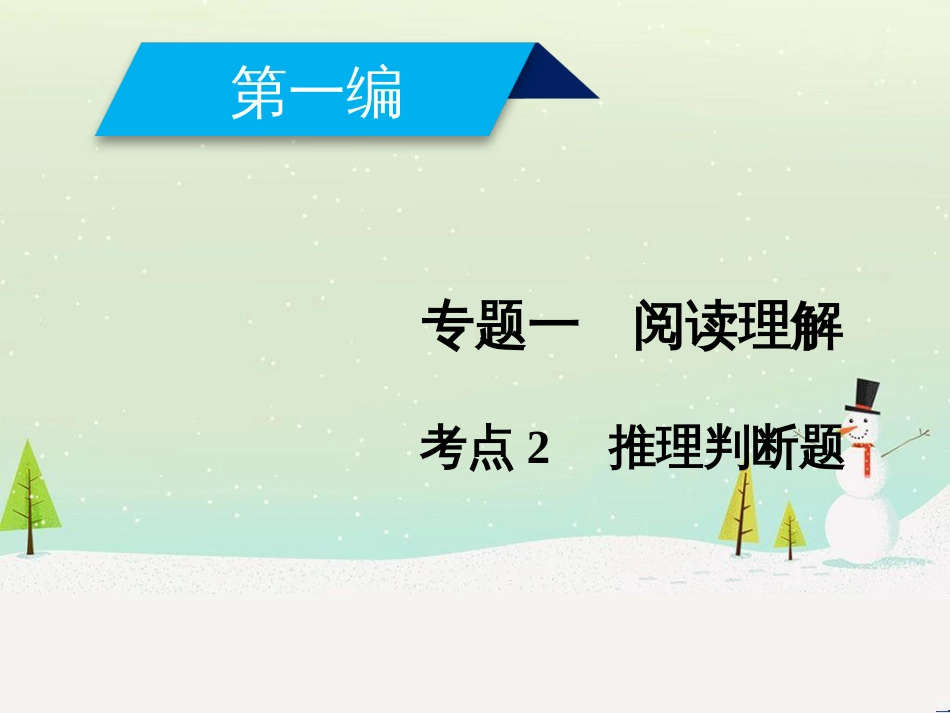 第一编

专题一　阅读理解

考点 2　推理判断题